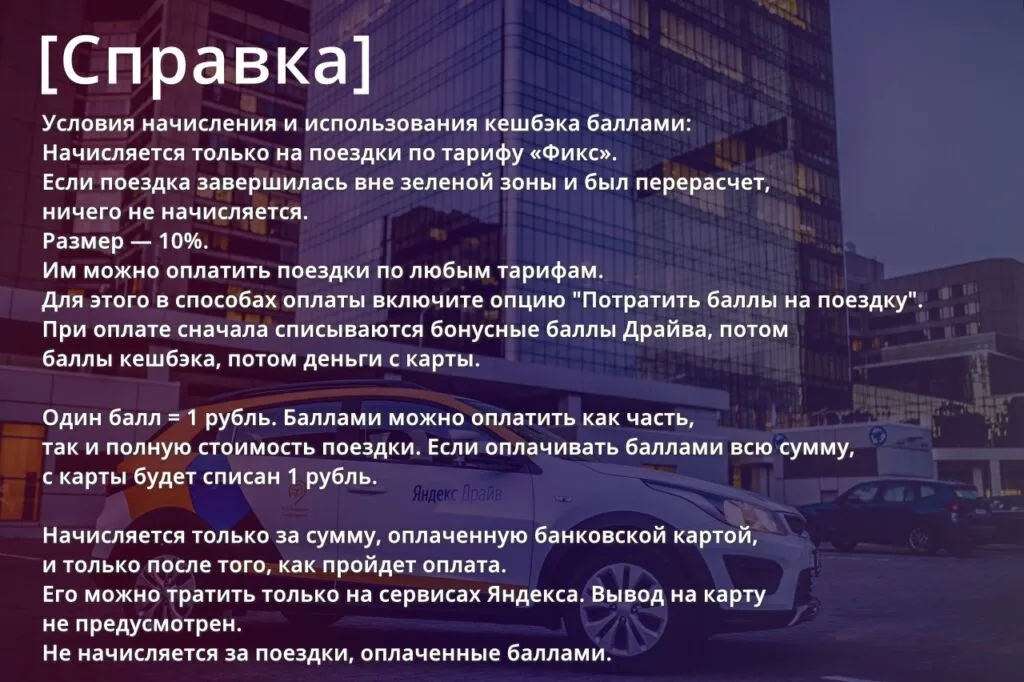 [Справка]

Условия начисления и использования кешбэка баллами:
Начисляется только на поездки по тарифу «Фикс».
Если поездка завершилась вне зеленой зоны и был перерасчет, ничего не начисляется.
Размер — 10%.
Им можно оплатить поездки по любым тарифам.
Для этого в способах оплаты включите опцию "Потратить баллы на поездку".
При оплате сначала списываются бонусные баллы Драйва, потом баллы кешбэка, потом деньги с карты.

Один балл = 1 рубль. Баллами можно оплатить как часть, так и полную стоимость поездки. Если оплачивать баллами всю сумму, с карты будет списан 1 рубль.

Начисляется только за сумму, оплаченную банковской картой, и только после того, как пройдет оплата.
Его можно тратить только на сервисах Яндекса. Вывод на карту не предусмотрен.
Не начисляется за поездки, оплаченные баллами.

Яндекс Драйв